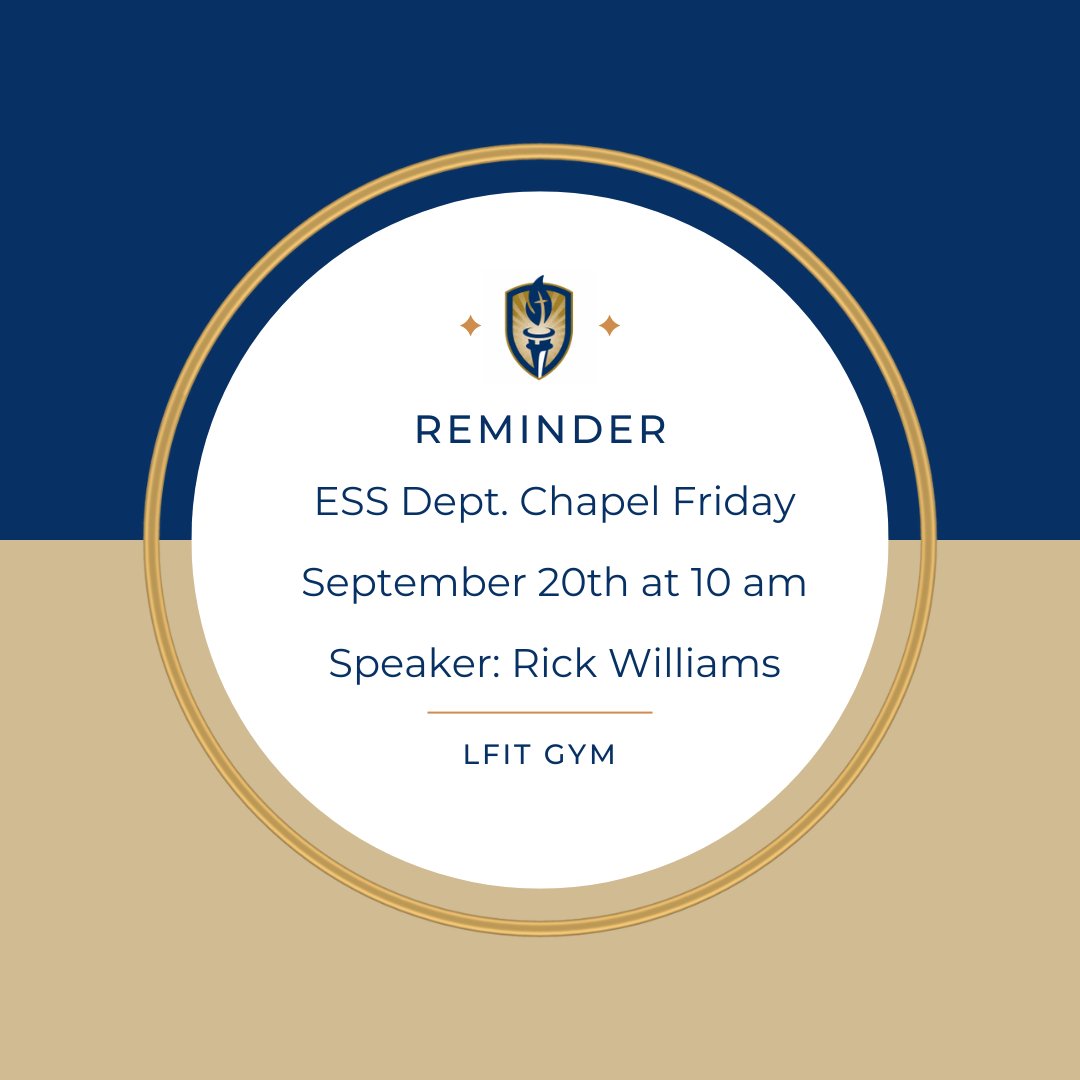 REMINDER

ESS Dept. Chapel Friday

September 20th at 10 am

Speaker: Rick Williams

LFIT GYM